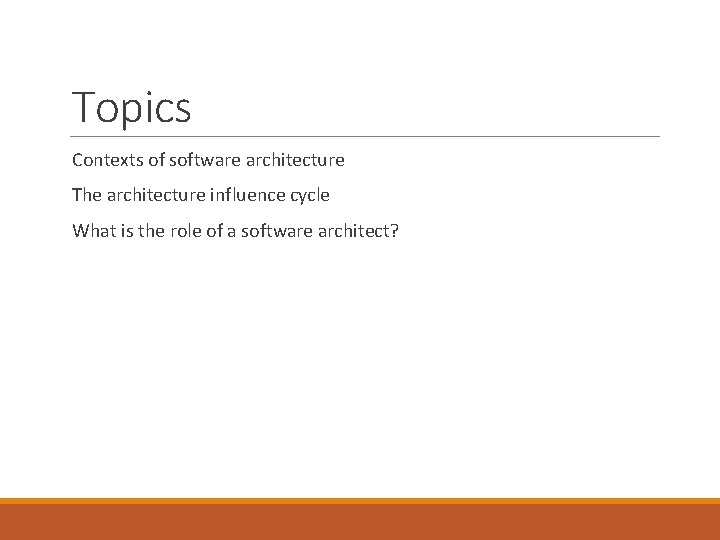 Topics

Contexts of software architecture

The architecture influence cycle

What is the role of a software architect?